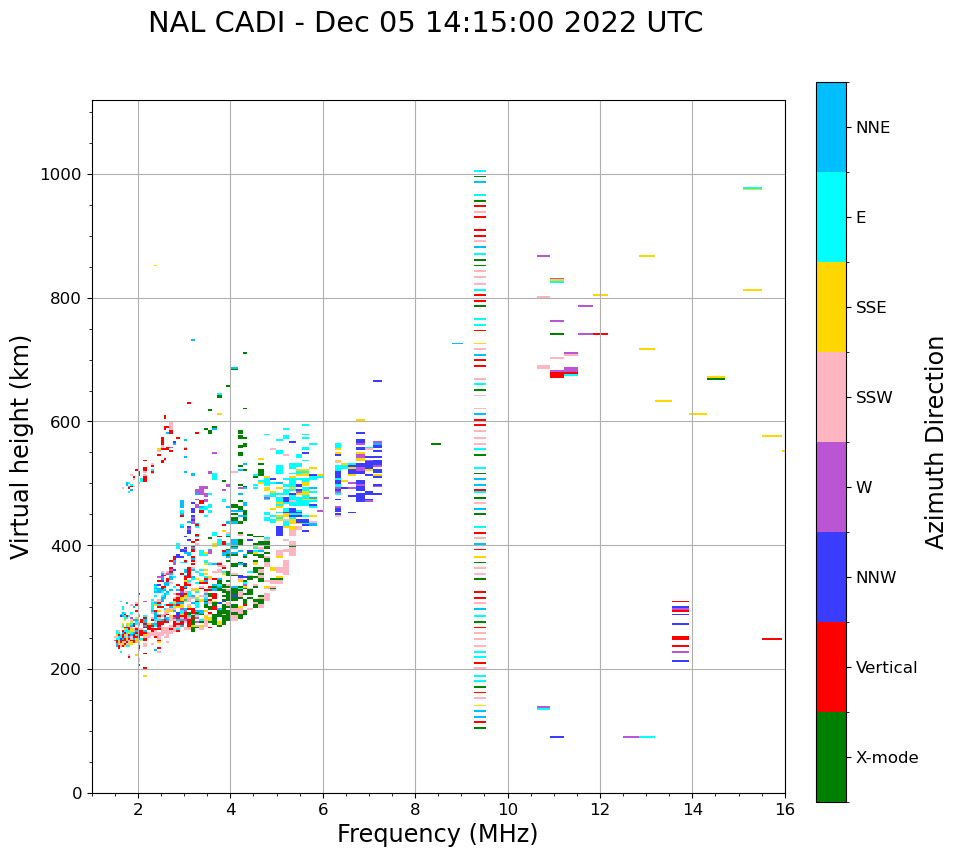 NAL CADI - Dec 05 14:15:00 2022 UTC

Virtual height (km)

1000
800
600
400
200
0

2
4
6
8
10
12
14
16

Frequency (MHz)

NNE
E
SSE
SSW
W
NNW
Vertical
X-mode

Azimuth Direction